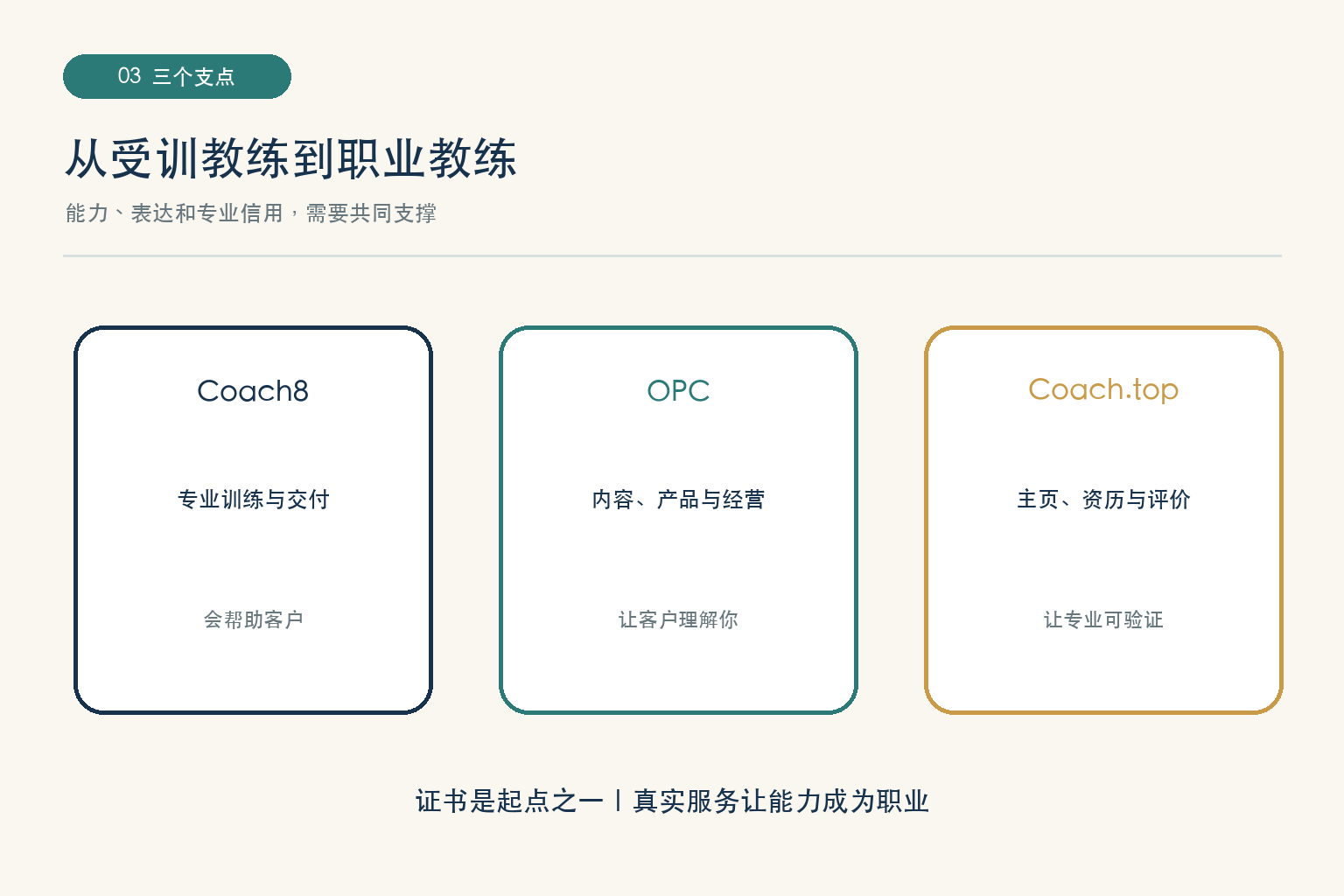 03 三个支点

从受训教练到职业教练

能力、表达和专业信用，需要共同支撑

Coach8

专业训练与交付

会帮助客户

OPC

内容、产品与经营

让客户理解你

Coach.top

主页、资历与评价

让专业可验证

证书是起点之一 | 真实服务让能力成为职业